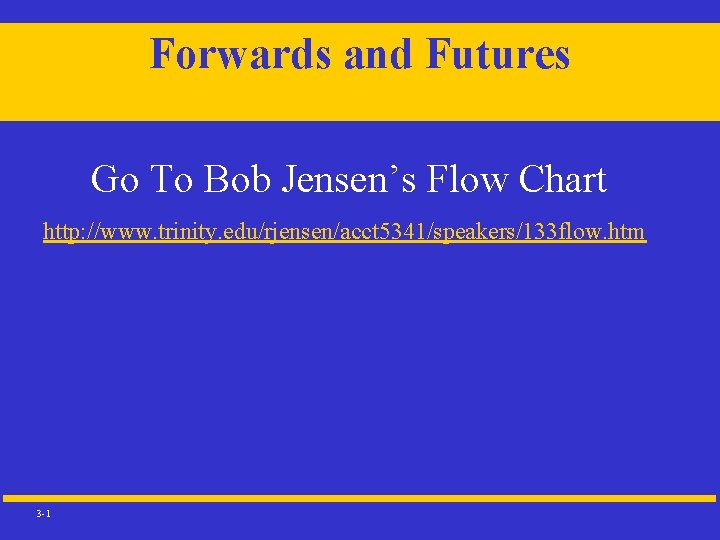 Forwards and Futures

Go To Bob Jensen’s Flow Chart

http://www.trinity.edu/rjensen/acct5341/speakers/133flow.htm

3-1